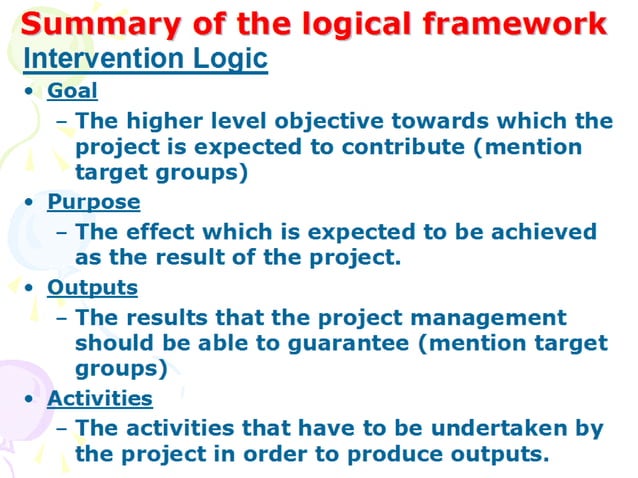 Summary of the logical framework

Intervention Logic

• Goal
  – The higher level objective towards which the project is expected to contribute (mention target groups)
• Purpose
  – The effect which is expected to be achieved as the result of the project.
• Outputs
  – The results that the project management should be able to guarantee (mention target groups)
• Activities
  – The activities that have to be undertaken by the project in order to produce outputs.